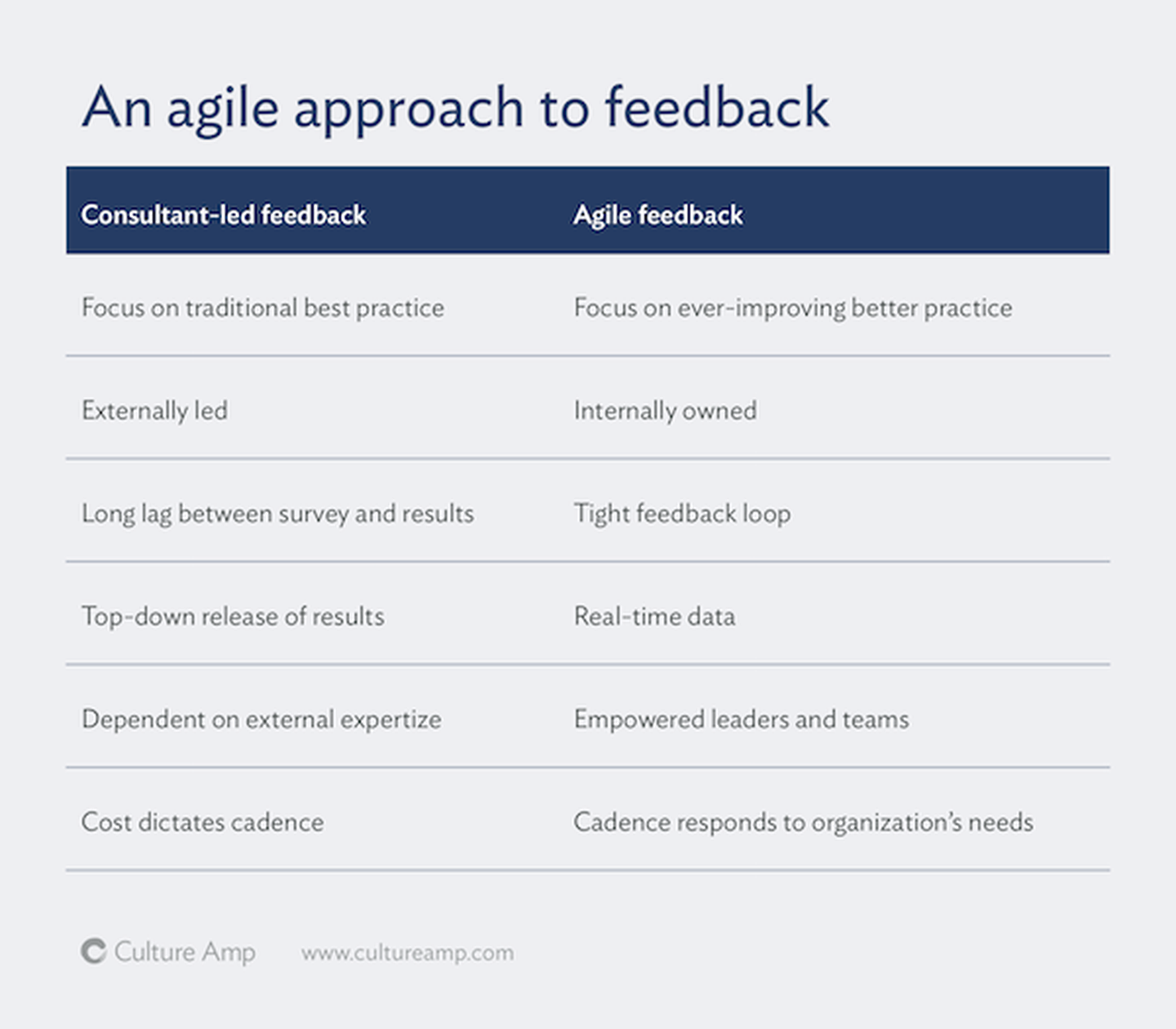 An agile approach to feedback

| Consultant-led feedback | Agile feedback |
|---|---|
| Focus on traditional best practice | Focus on ever-improving better practice |
| Externally led | Internally owned |
| Long lag between survey and results | Tight feedback loop |
| Top-down release of results | Real-time data |
| Dependent on external expertize | Empowered leaders and teams |
| Cost dictates cadence | Cadence responds to organization's needs |

Culture Amp www.cultureamp.com